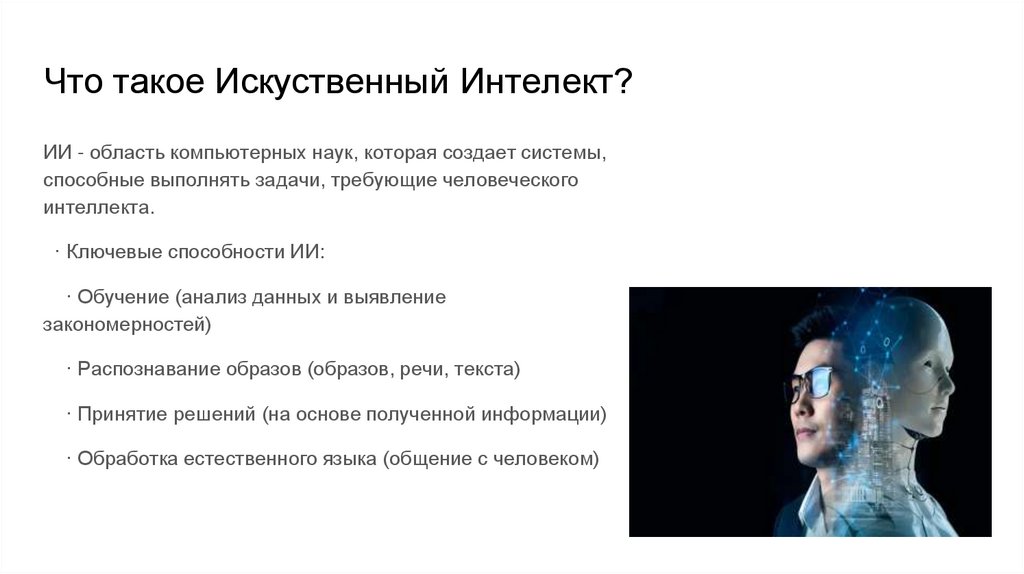 Что такое Искуственный Интелект?

ИИ - область компьютерных наук, которая создает системы, способные выполнять задачи, требующие человеческого интеллекта.

· Ключевые способности ИИ:

· Обучение (анализ данных и выявление закономерностей)

· Распознавание образов (образов, речи, текста)

· Принятие решений (на основе полученной информации)

· Обработка естественного языка (общение с человеком)